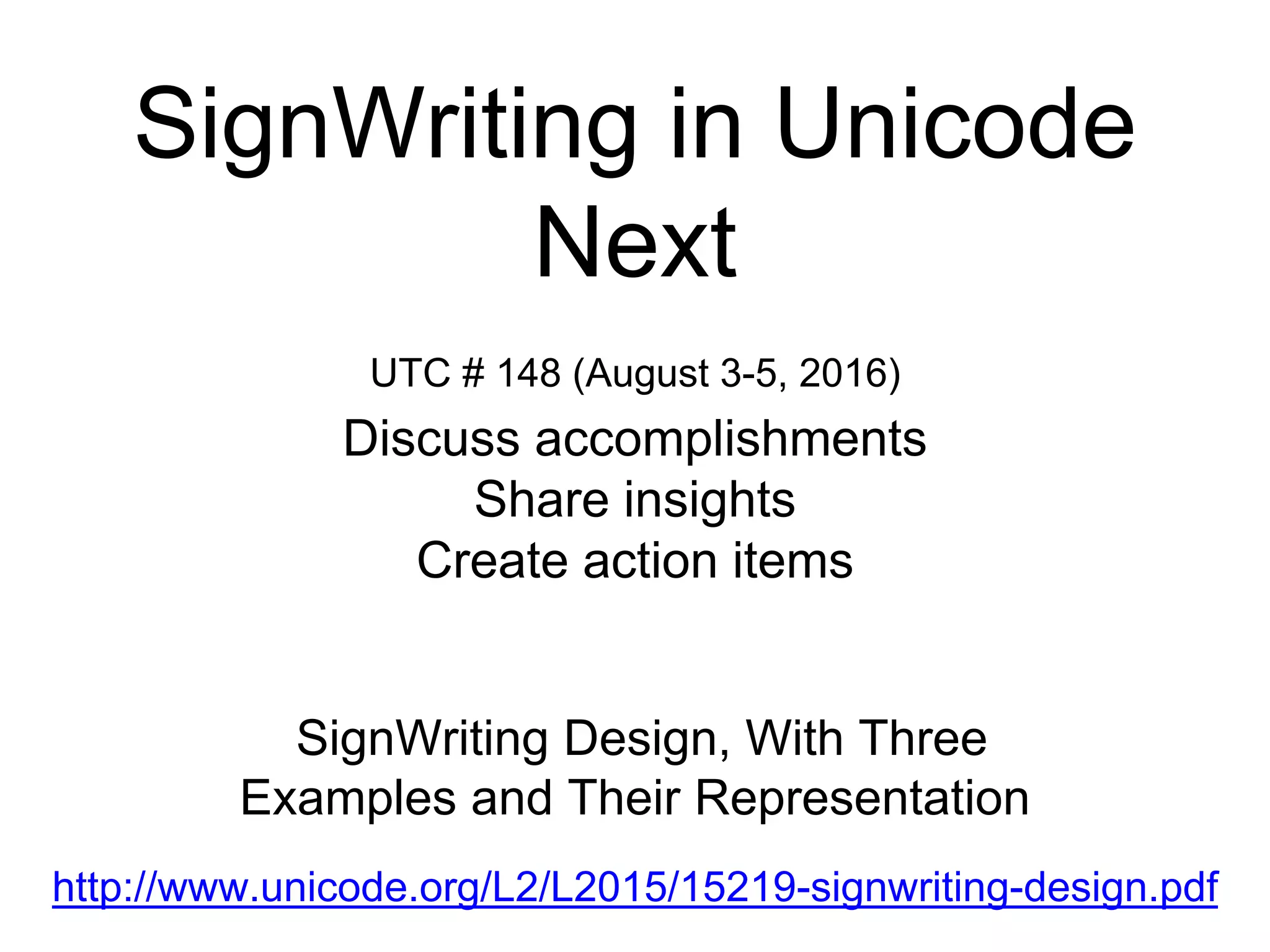 SignWriting in Unicode Next

UTC # 148 (August 3-5, 2016)

Discuss accomplishments
Share insights
Create action items

SignWriting Design, With Three Examples and Their Representation

http://www.unicode.org/L2/L2015/15219-signwriting-design.pdf